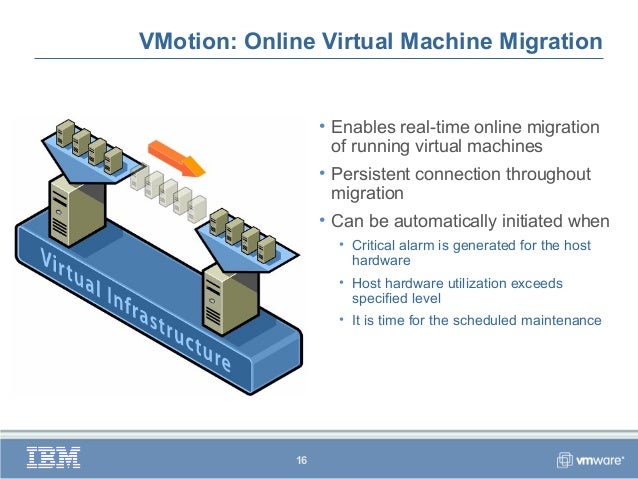 VMotion: Online Virtual Machine Migration

Virtual Infrastructure

• Enables real-time online migration of running virtual machines

• Persistent connection throughout migration

• Can be automatically initiated when

• Critical alarm is generated for the host hardware

• Host hardware utilization exceeds specified level

• It is time for the scheduled maintenance

IBM

16

vmware